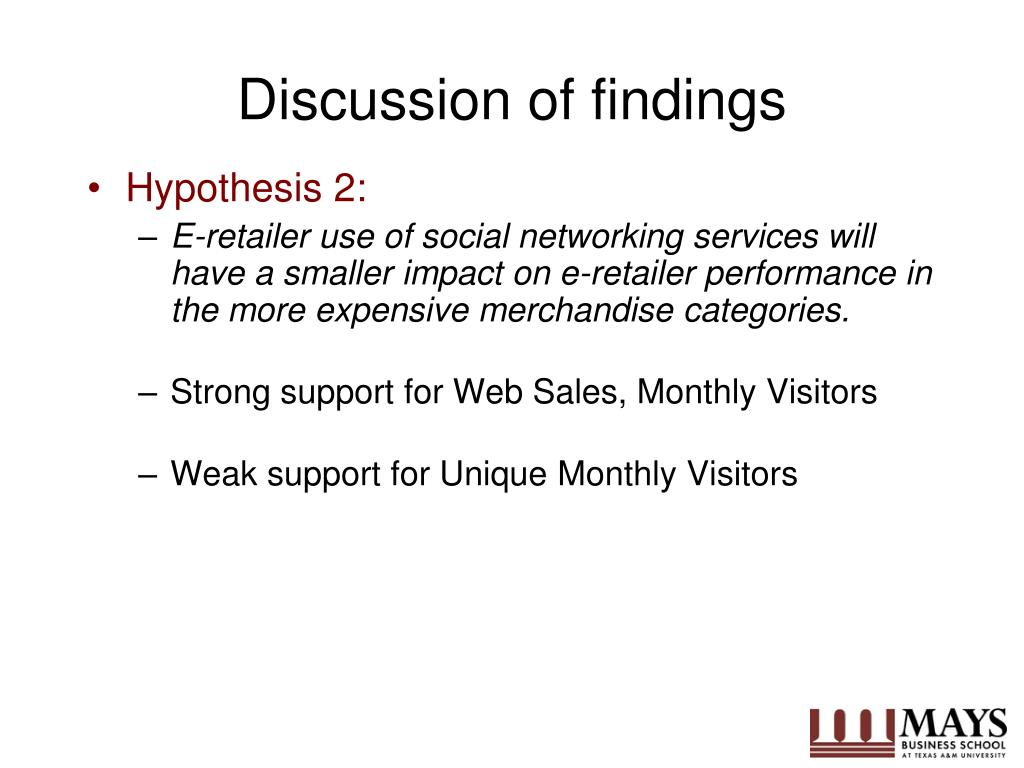 Discussion of findings

• Hypothesis 2:
– E-retailer use of social networking services will have a smaller impact on e-retailer performance in the more expensive merchandise categories.

– Strong support for Web Sales, Monthly Visitors

– Weak support for Unique Monthly Visitors

MAYS
BUSINESS SCHOOL
AT TEXAS A&M UNIVERSITY